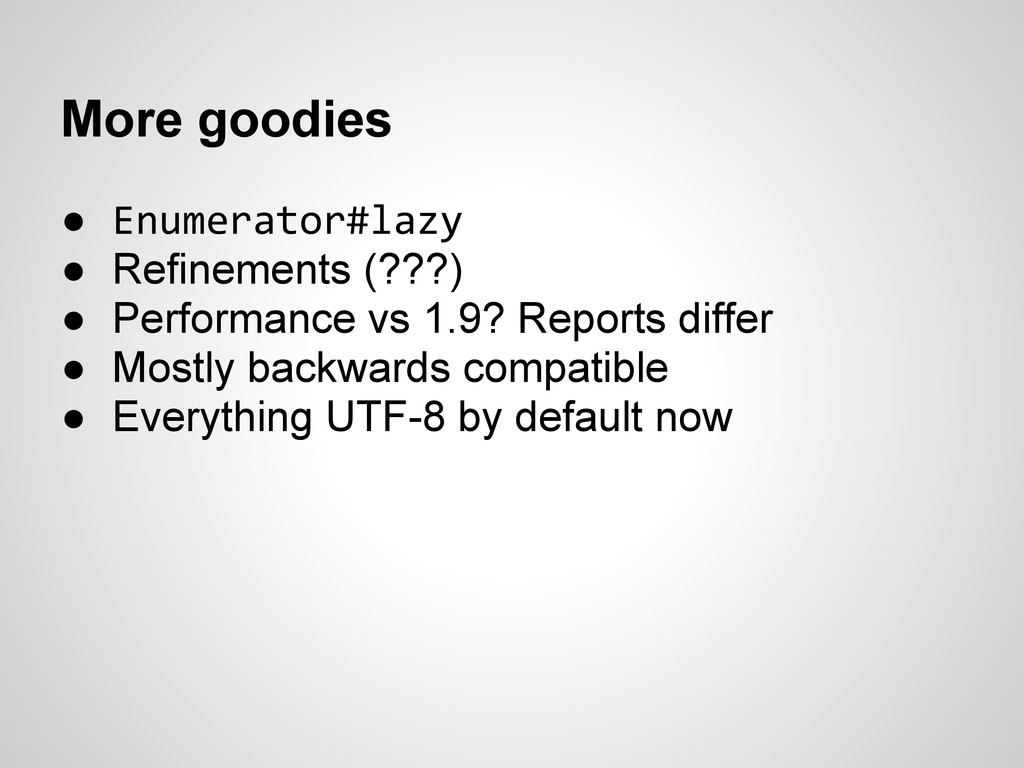 More goodies

● Enumerator#lazy
● Refinements (???)
● Performance vs 1.9? Reports differ
● Mostly backwards compatible
● Everything UTF-8 by default now